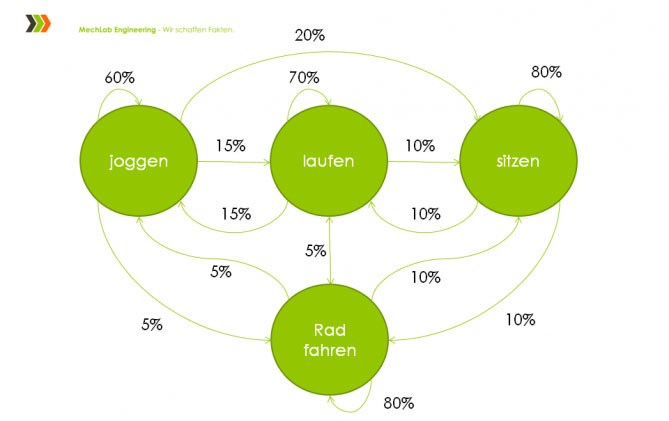 MechLab Engineering - Wir schaffen Fakten.

20%

60%

70%

80%

joggen

15%

laufen

10%

sitzen

15%

10%

5%

5%

10%

5%

10%

Rad fahren

80%